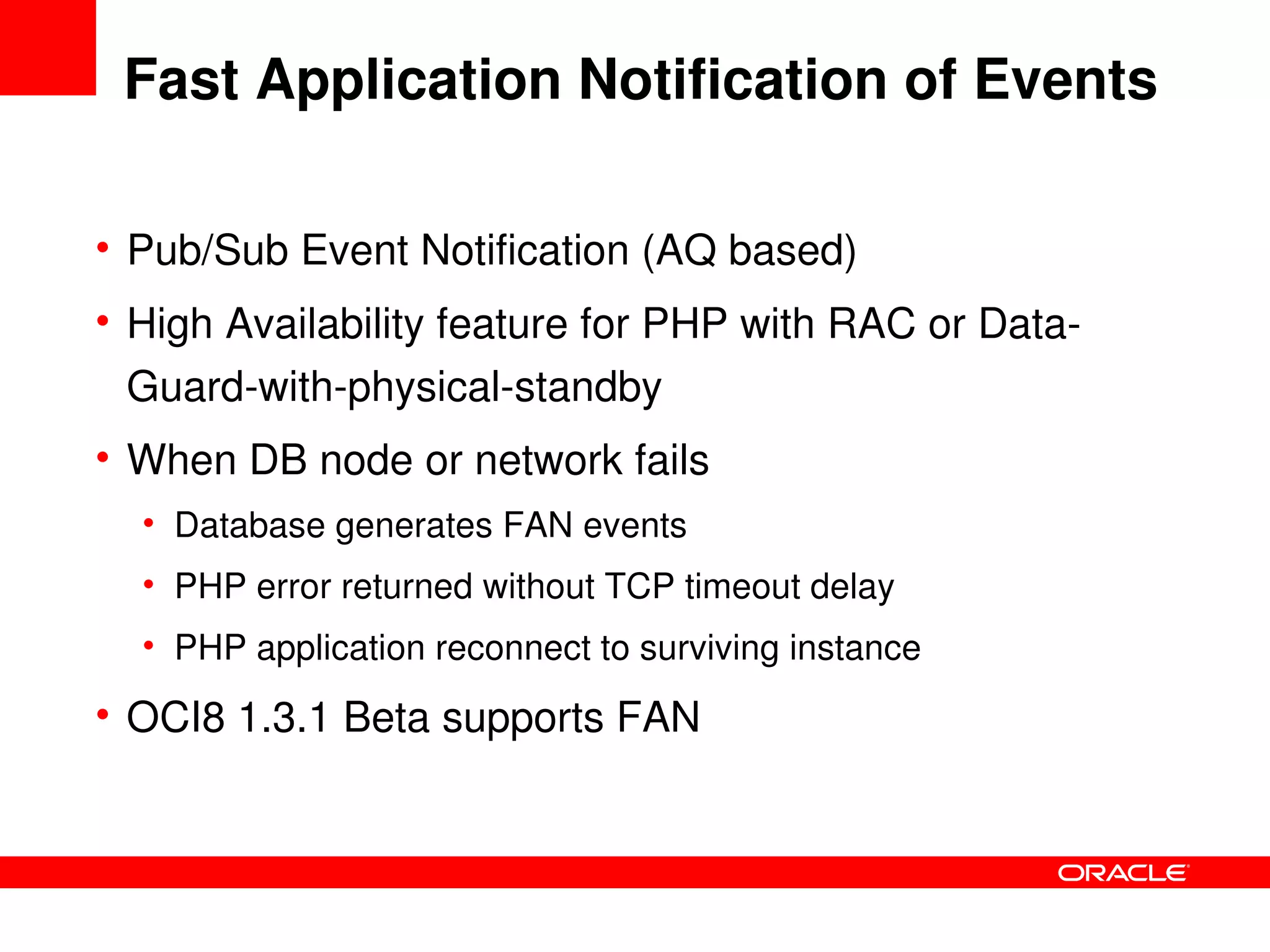 Fast Application Notification of Events

• Pub/Sub Event Notification (AQ based)

• High Availability feature for PHP with RAC or Data-Guard-with-physical-standby

• When DB node or network fails

  • Database generates FAN events

  • PHP error returned without TCP timeout delay

  • PHP application reconnect to surviving instance

• OCI8 1.3.1 Beta supports FAN

ORACLE